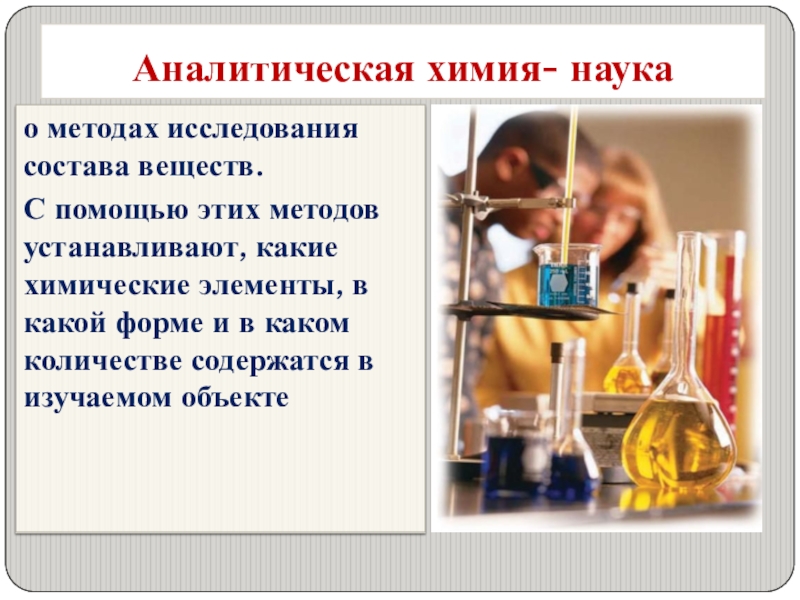 Аналитическая химия- наука

о методах исследования состава веществ.

С помощью этих методов устанавливают, какие химические элементы, в какой форме и в каком количестве содержатся в изучаемом объекте